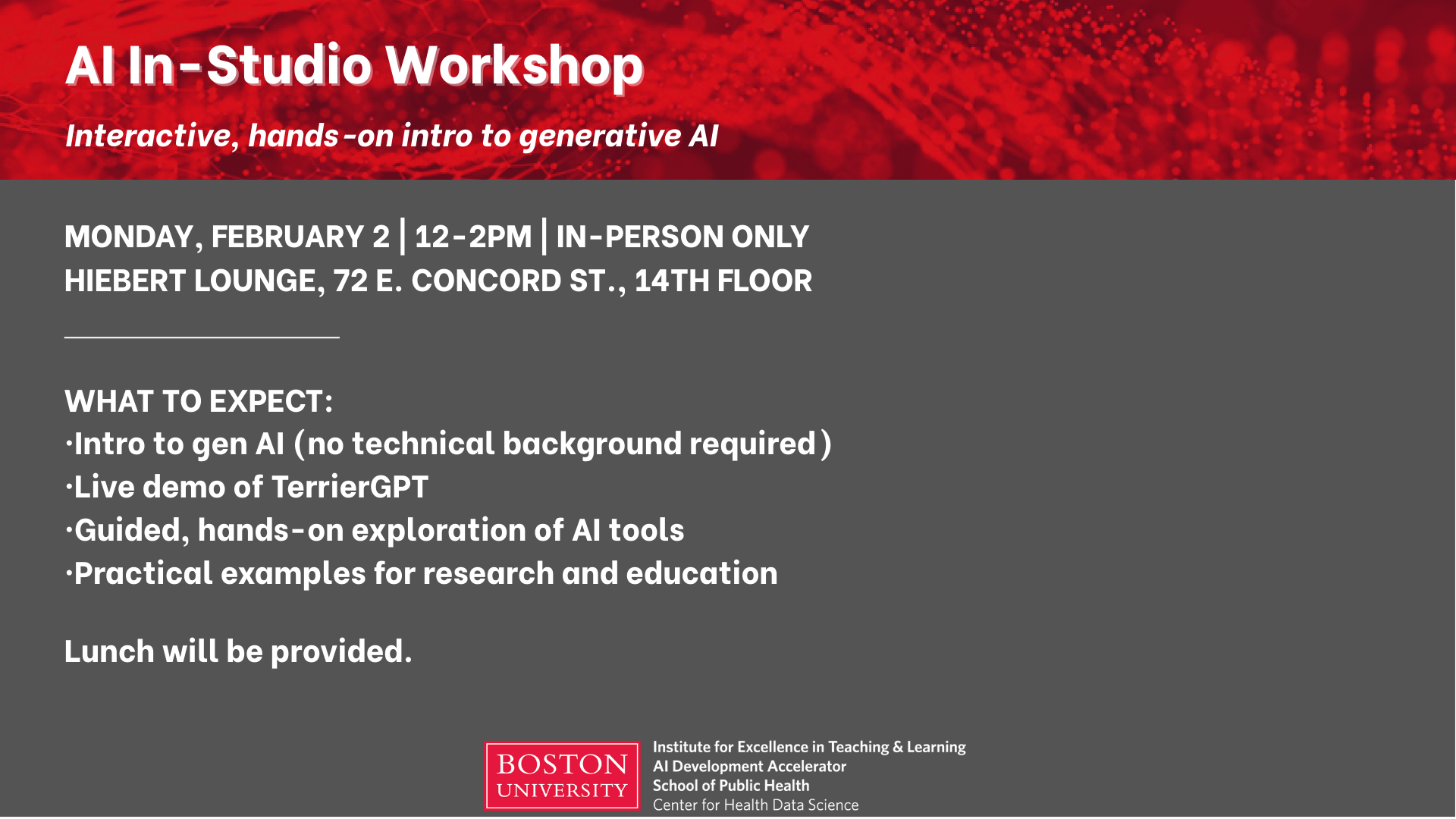 AI In-Studio Workshop

Interactive, hands-on intro to generative AI

MONDAY, FEBRUARY 2 | 12-2PM | IN-PERSON ONLY
HIEBERT LOUNGE, 72 E. CONCORD ST., 14TH FLOOR

WHAT TO EXPECT:
·Intro to gen AI (no technical background required)
·Live demo of TerrierGPT
·Guided, hands-on exploration of AI tools
·Practical examples for research and education

Lunch will be provided.

BOSTON UNIVERSITY

Institute for Excellence in Teaching & Learning
AI Development Accelerator
School of Public Health
Center for Health Data Science